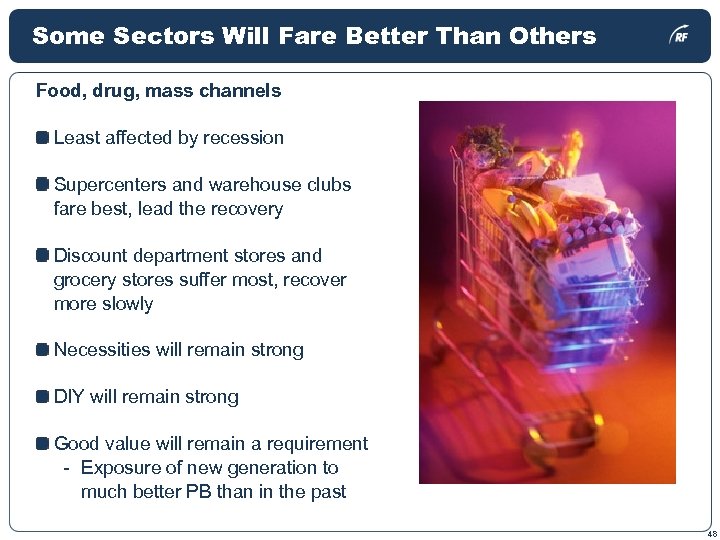 Some Sectors Will Fare Better Than Others

RF

Food, drug, mass channels

Least affected by recession

Supercenters and warehouse clubs fare best, lead the recovery

Discount department stores and grocery stores suffer most, recover more slowly

Necessities will remain strong

DIY will remain strong

Good value will remain a requirement
- Exposure of new generation to much better PB than in the past

48